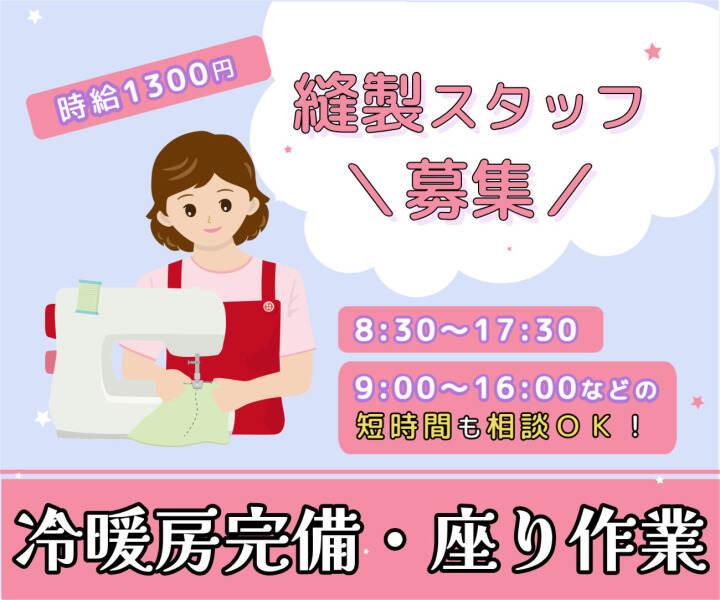 時給1300円

縫製スタッフ
＼募集／

8:30～17:30

9:00～16:00などの
短時間も相談ＯＫ！

冷暖房完備・座り作業